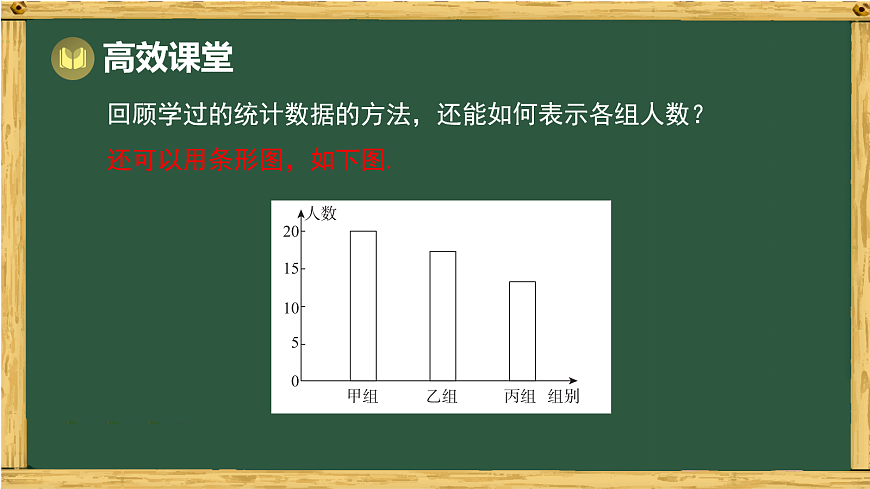 高效课堂

回顾学过的统计数据的方法，还能如何表示各组人数？

还可以用条形图，如下图.

人数
20
15
10
5
0
甲组 乙组 丙组 组别